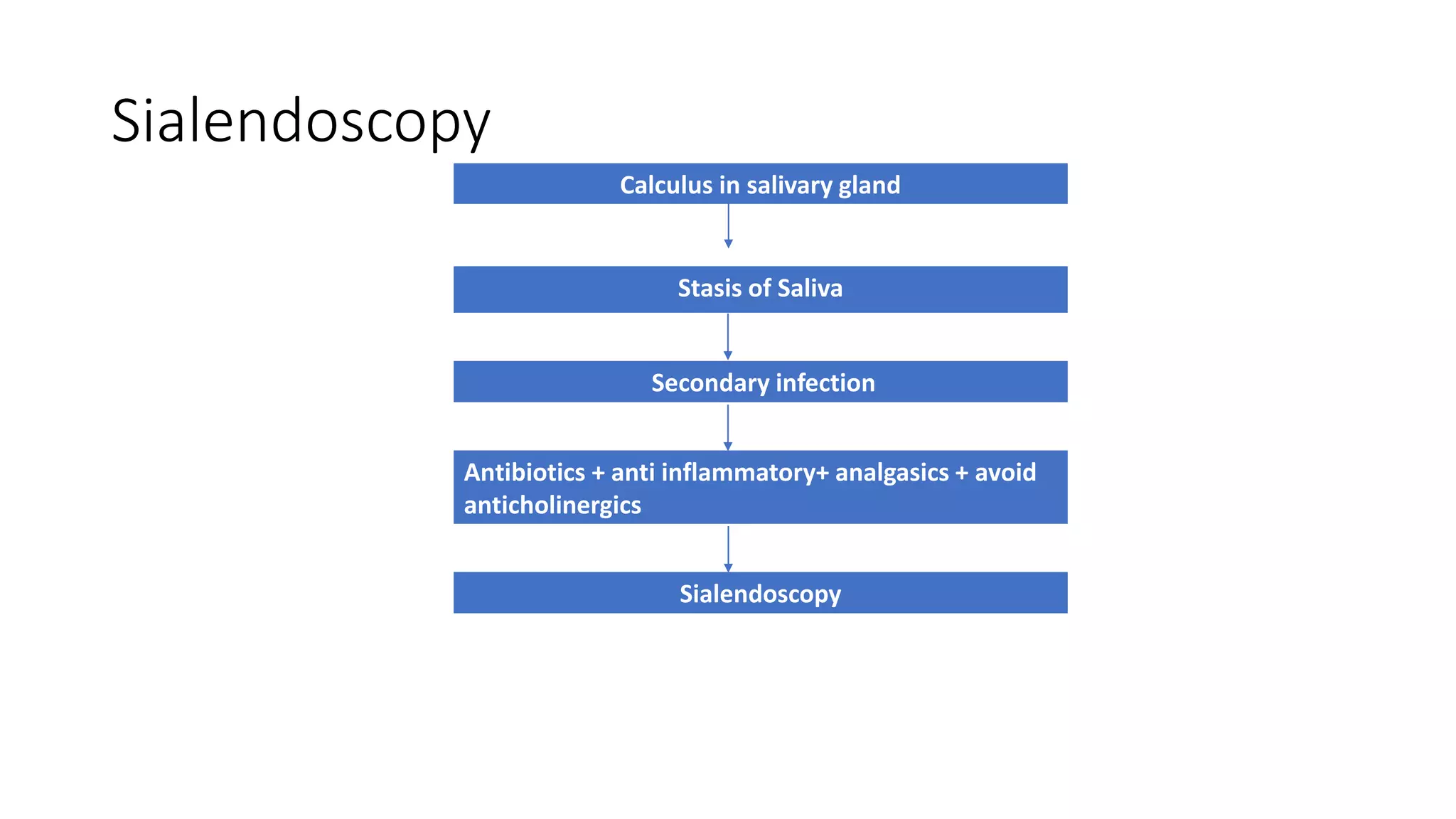 Sialendoscopy

Calculus in salivary gland

Stasis of Saliva

Secondary infection

Antibiotics + anti inflammatory+ analgasics + avoid anticholinergics

Sialendoscopy